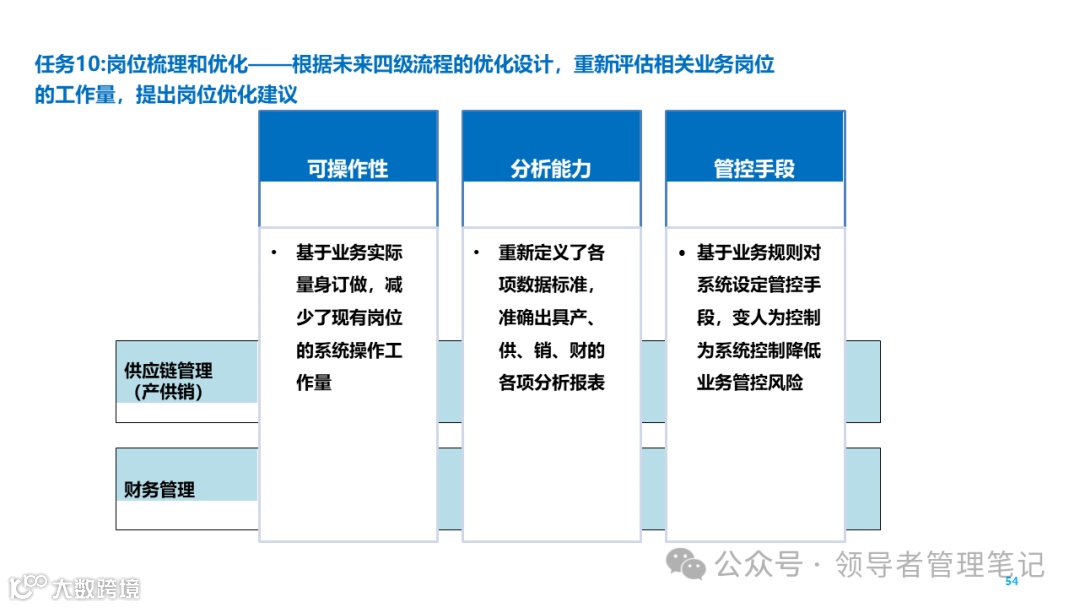 任务10:岗位梳理和优化——根据未来四级流程的优化设计，重新评估相关业务岗位的工作量，提出岗位优化建议

可操作性

• 基于业务实际量身订做，减少了现有岗位的系统操作工作量

分析能力

• 重新定义了各项数据标准，准确出具产、供、销、财的各项分析报表

管控手段

• 基于业务规则对系统设定管控手段，变人为控制为系统控制降低业务管控风险

供应链管理（产供销）

财务管理

公众号 · 领导者管理笔记

54

大数跨境